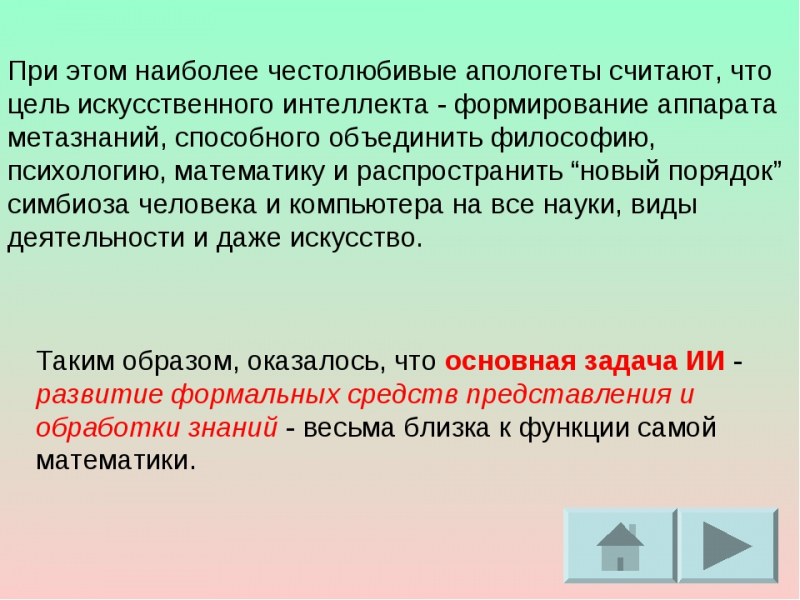 При этом наиболее честолюбивые апологеты считают, что цель искусственного интеллекта - формирование аппарата метазнаний, способного объединить философию, психологию, математику и распространить “новый порядок” симбиоза человека и компьютера на все науки, виды деятельности и даже искусство.

Таким образом, оказалось, что основная задача ИИ - развитие формальных средств представления и обработки знаний - весьма близка к функции самой математики.